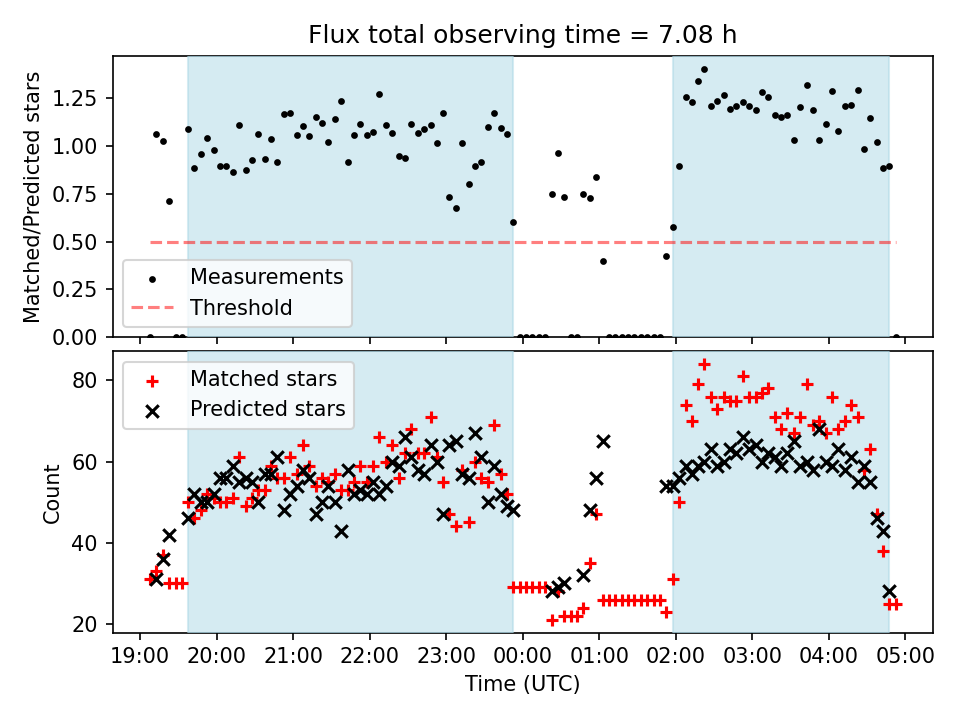 Flux total observing time = 7.08 h

Matched/Predicted stars

1.25
1.00
0.75
0.50
0.25
0.00

Measurements
Threshold

Matched stars
Predicted stars

Count

80
60
40
20

19:00 20:00 21:00 22:00 23:00 00:00 01:00 02:00 03:00 04:00 05:00

Time (UTC)